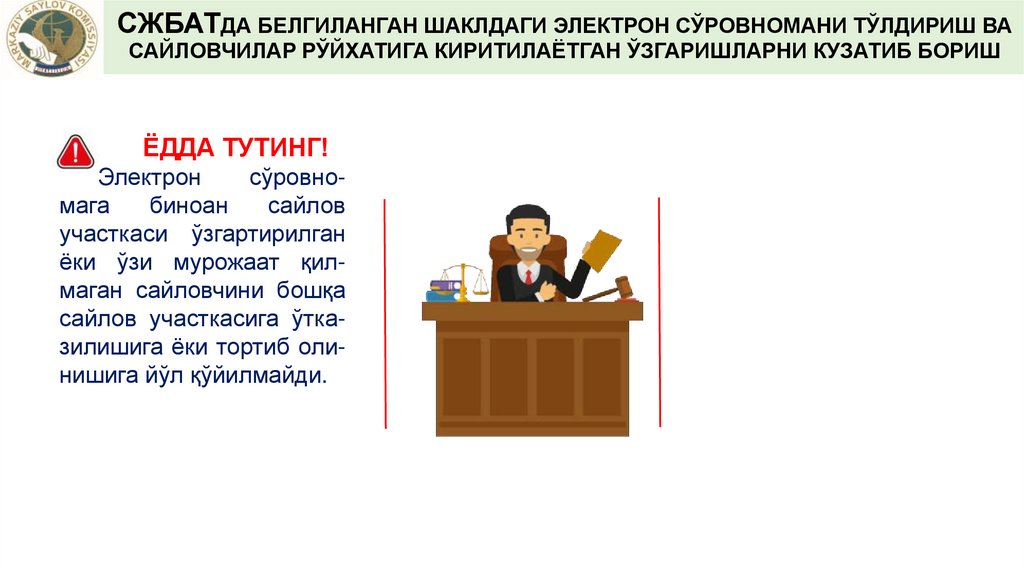 MARKAZIY SAYLOV KOMISSIYASI

СЖБАТДА БЕЛГИЛАНГАН ШАКЛДАГИ ЭЛЕКТРОН СЎРОВНОМАНИ ТЎЛДИРИШ ВА САЙЛОВЧИЛАР РЎЙХАТИГА КИРИТИЛАЁТГАН ЎЗГАРИШЛАРНИ КУЗАТИБ БОРИШ

ЁДДА ТУТИНГ!

Электрон сўровномага биноан сайлов участкаси ўзгартирилган ёки ўзи мурожаат қилмаган сайловчини бошқа сайлов участкасига ўтказилишига ёки тортиб олинишига йўл қўйилмайди.